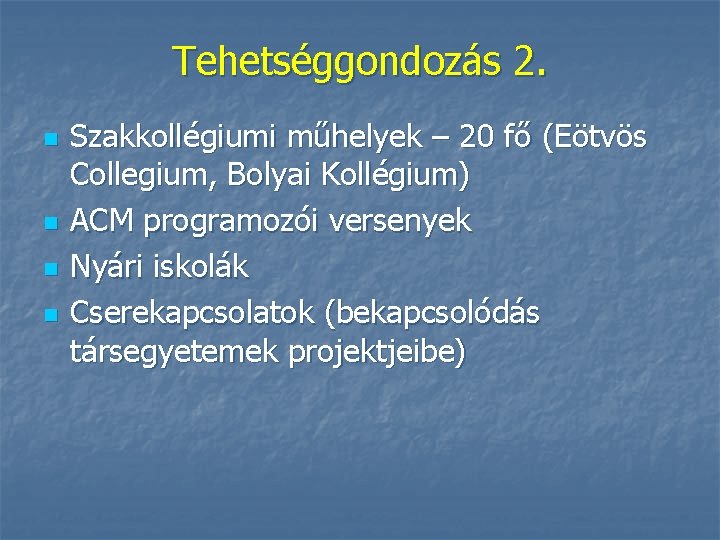 Tehetséggondozás 2.

- Szakkollégiumi műhelyek – 20 fő (Eötvös Collegium, Bolyai Kollégium)
- ACM programozói versenyek
- Nyári iskolák
- Cserekapcsolatok (bekapcsolódás társegyetemek projektjeibe)